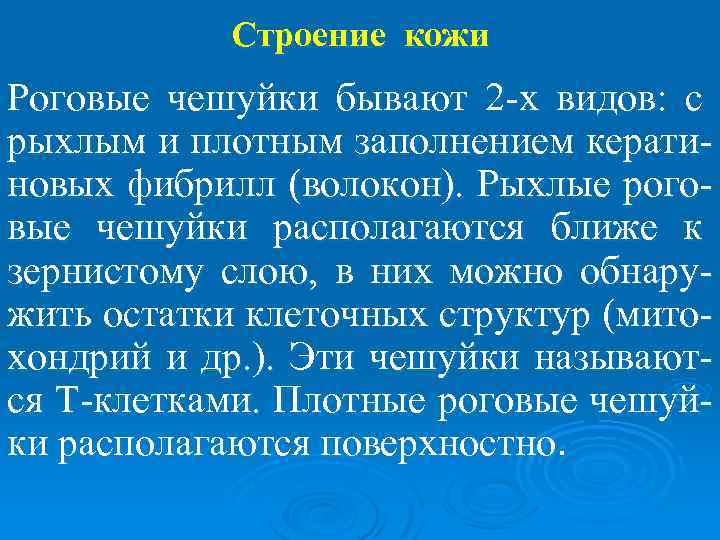 Строение кожи

Роговые чешуйки бывают 2-х видов: с рыхлым и плотным заполнением кератиновых фибрилл (волокон). Рыхлые роговые чешуйки располагаются ближе к зернистому слою, в них можно обнаружить остатки клеточных структур (митохондрий и др.). Эти чешуйки называются Т-клетками. Плотные роговые чешуйки располагаются поверхностно.